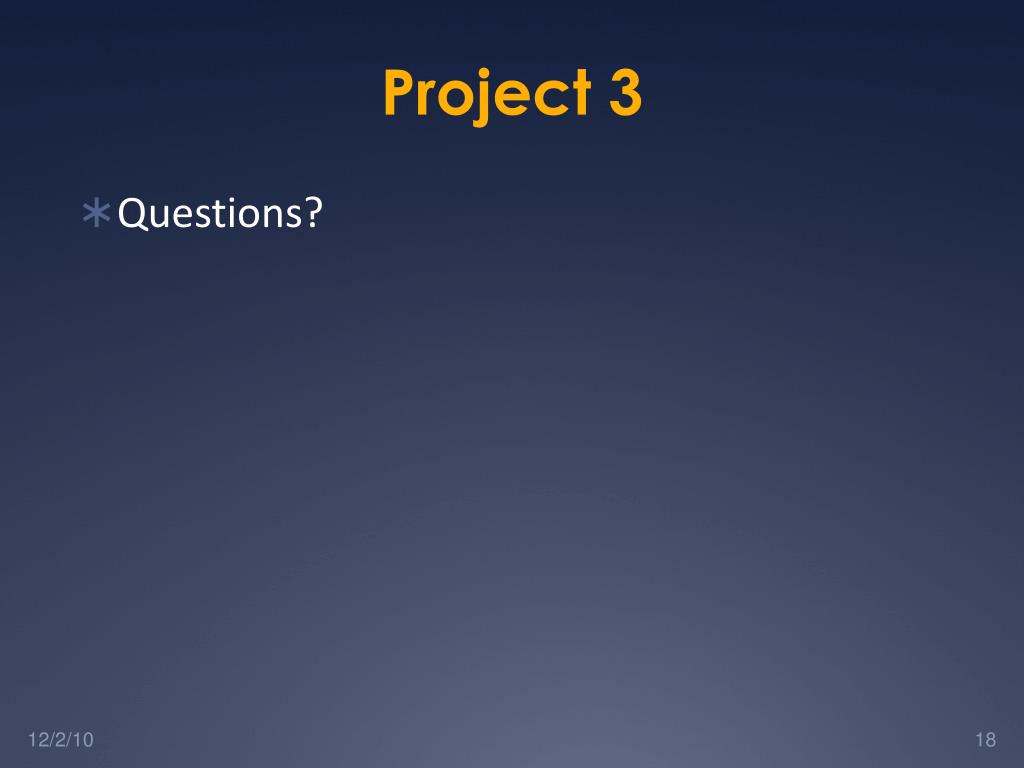 Project 3

∗ Questions?

12/2/10

18